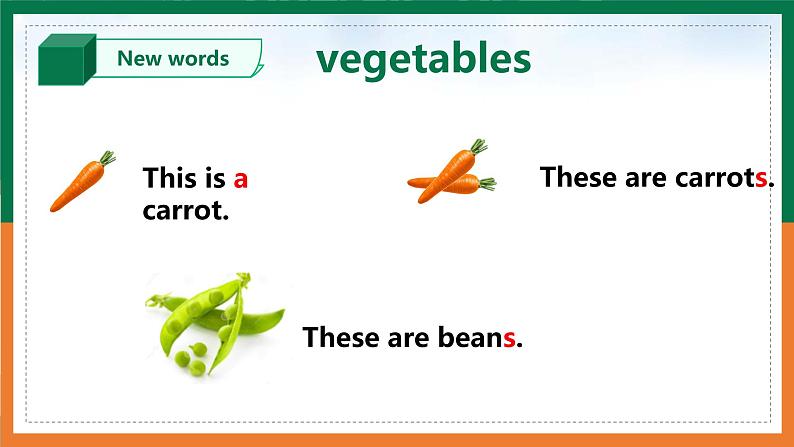 New words

vegetables

This is a carrot.

These are carrots.

These are beans.